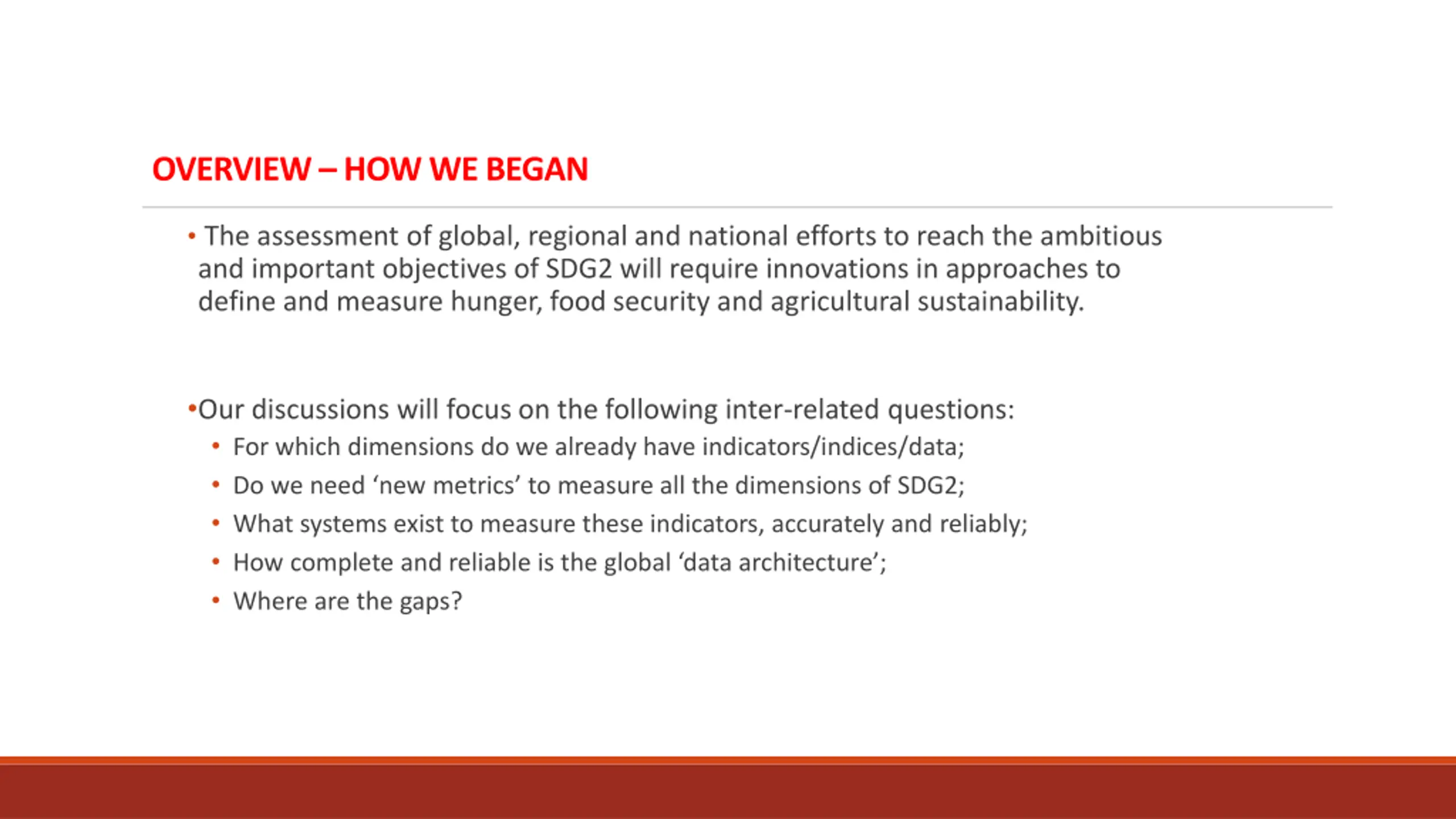 OVERVIEW – HOW WE BEGAN

• The assessment of global, regional and national efforts to reach the ambitious and important objectives of SDG2 will require innovations in approaches to define and measure hunger, food security and agricultural sustainability.

•Our discussions will focus on the following inter-related questions:
• For which dimensions do we already have indicators/indices/data;
• Do we need ‘new metrics’ to measure all the dimensions of SDG2;
• What systems exist to measure these indicators, accurately and reliably;
• How complete and reliable is the global ‘data architecture’;
• Where are the gaps?